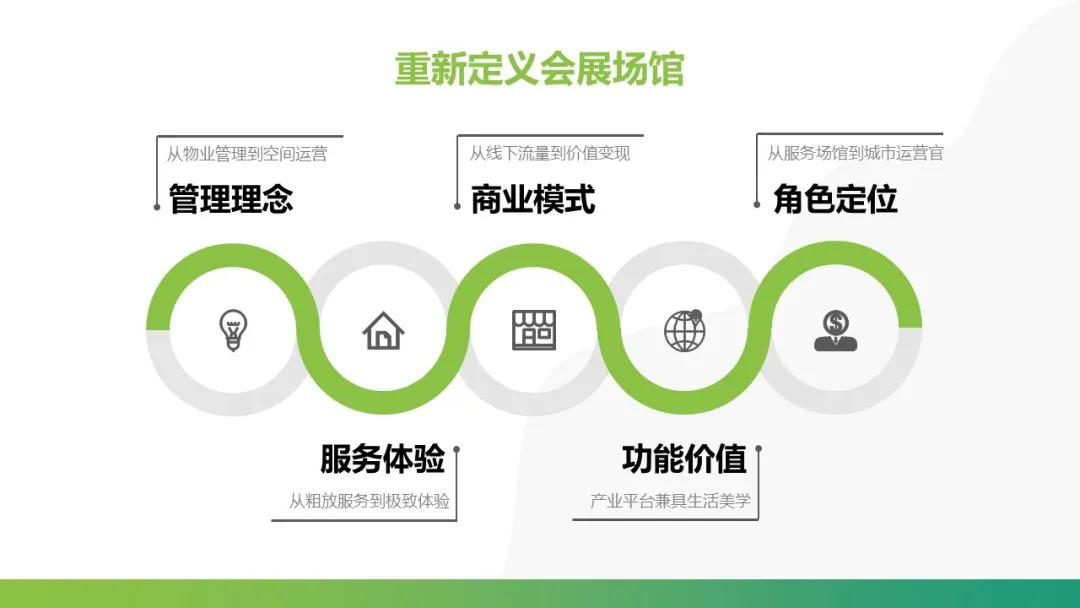 重新定义会展场馆

从物业管理到空间运营
管理理念

从线下流量到价值变现
商业模式

从服务场馆到城市运营官
角色定位

服务体验
从粗放服务到极致体验

功能价值
产业平台兼具生活美学